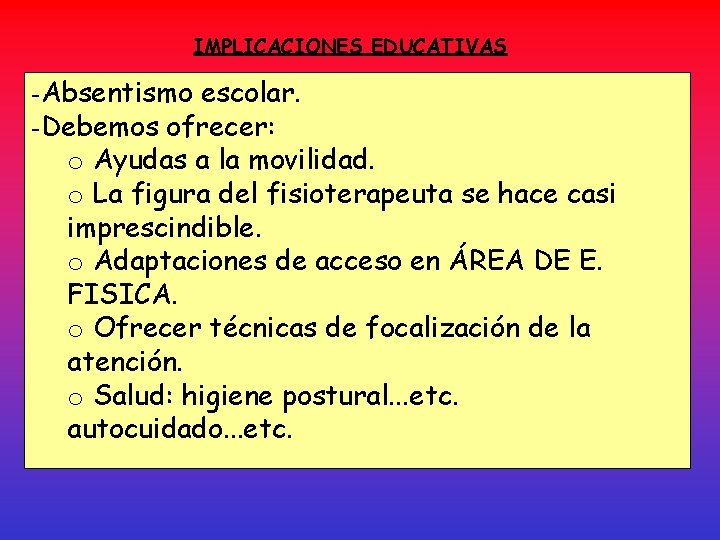 IMPLICACIONES EDUCATIVAS

-Absentismo escolar.
-Debemos ofrecer:
o Ayudas a la movilidad.
o La figura del fisioterapeuta se hace casi imprescindible.
o Adaptaciones de acceso en ÁREA DE E. FISICA.
o Ofrecer técnicas de focalización de la atención.
o Salud: higiene postural...etc. autocuidado...etc.